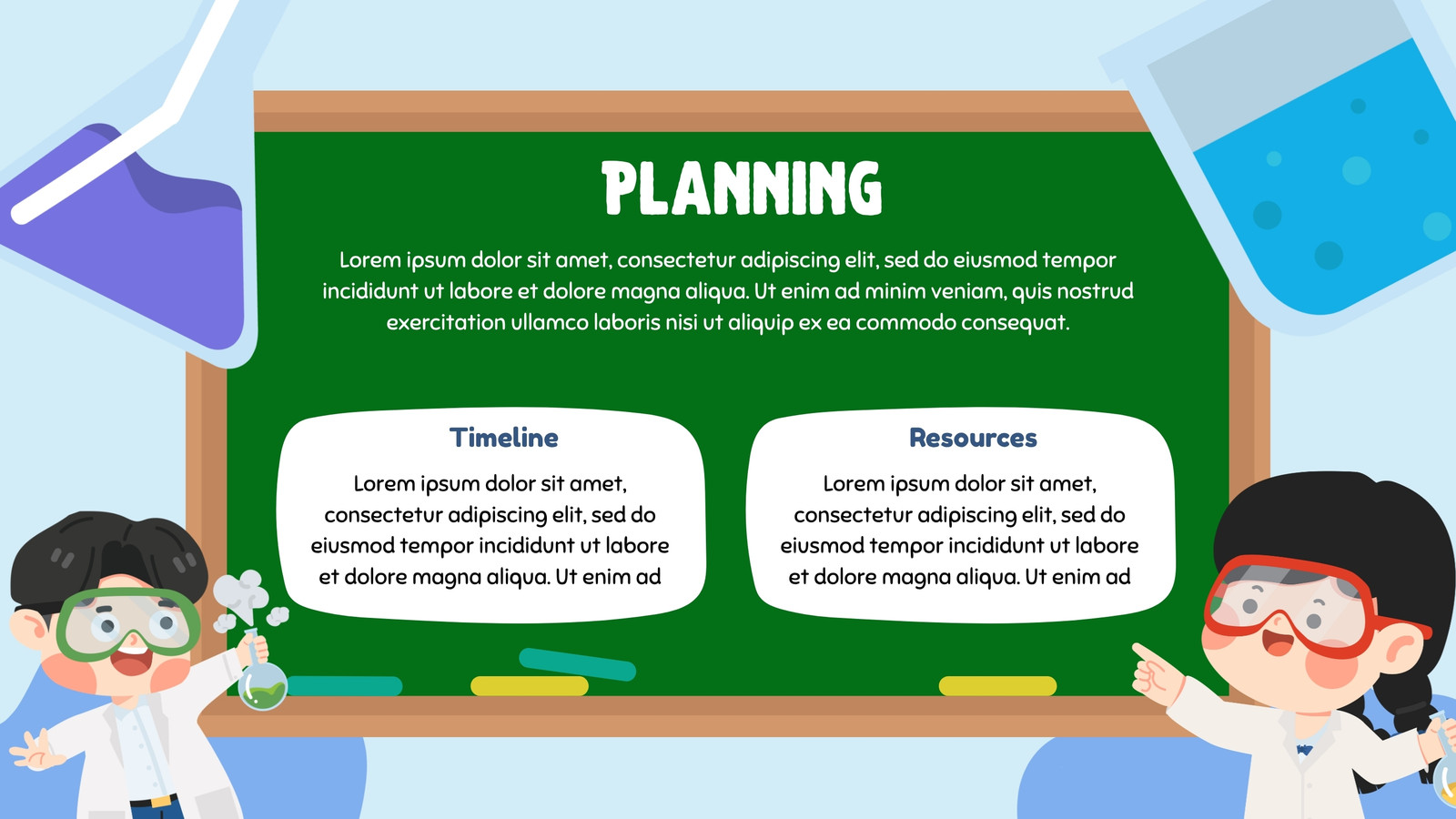 PLANNING

Lorem ipsum dolor sit amet, consectetur adipiscing elit, sed do eiusmod tempor incididunt ut labore et dolore magna aliqua. Ut enim ad minim veniam, quis nostrud exercitation ullamco laboris nisi ut aliquip ex ea commodo consequat.

Timeline

Lorem ipsum dolor sit amet, consectetur adipiscing elit, sed do eiusmod tempor incididunt ut labore et dolore magna aliqua. Ut enim ad

Resources

Lorem ipsum dolor sit amet, consectetur adipiscing elit, sed do eiusmod tempor incididunt ut labore et dolore magna aliqua. Ut enim ad